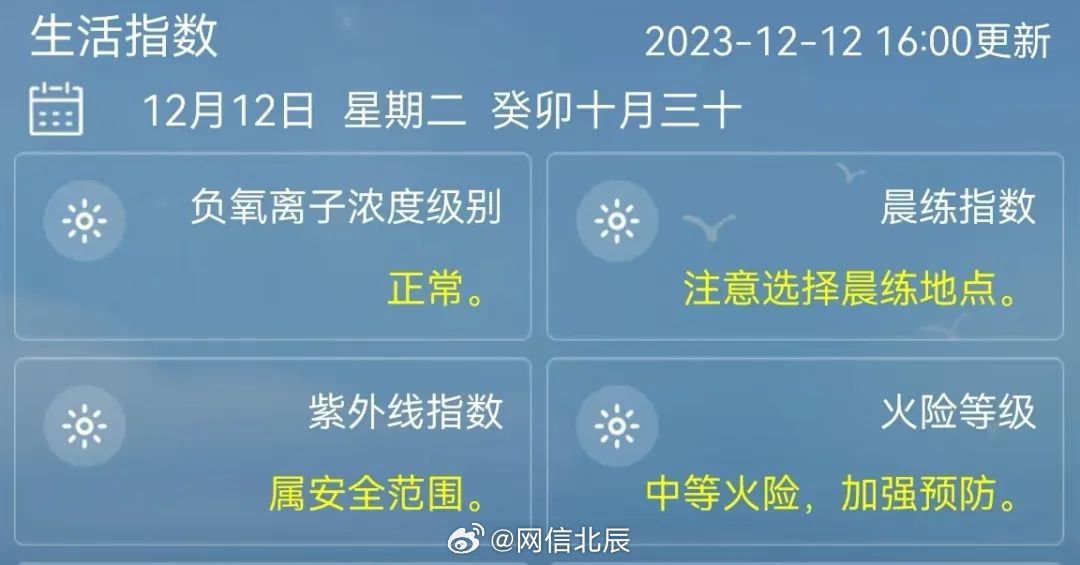 生活指数

2023-12-12 16:00更新

12月12日 星期二 癸卯十月三十

负氧离子浓度级别

正常。

晨练指数

注意选择晨练地点。

紫外线指数

属安全范围。

火险等级

中等火险，加强预防。

@网信北辰